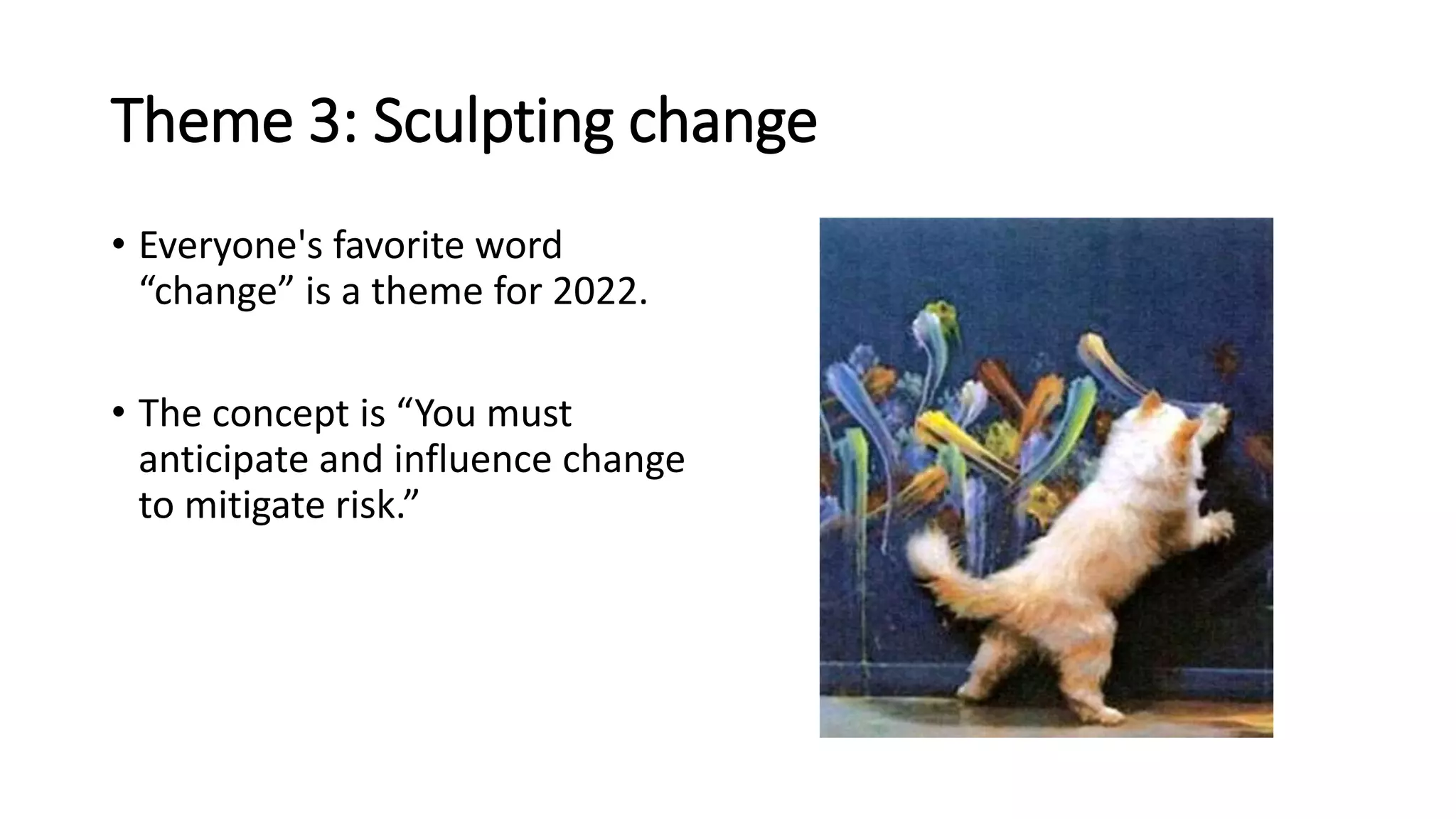 Theme 3: Sculpting change

• Everyone's favorite word “change” is a theme for 2022.

• The concept is “You must anticipate and influence change to mitigate risk.”